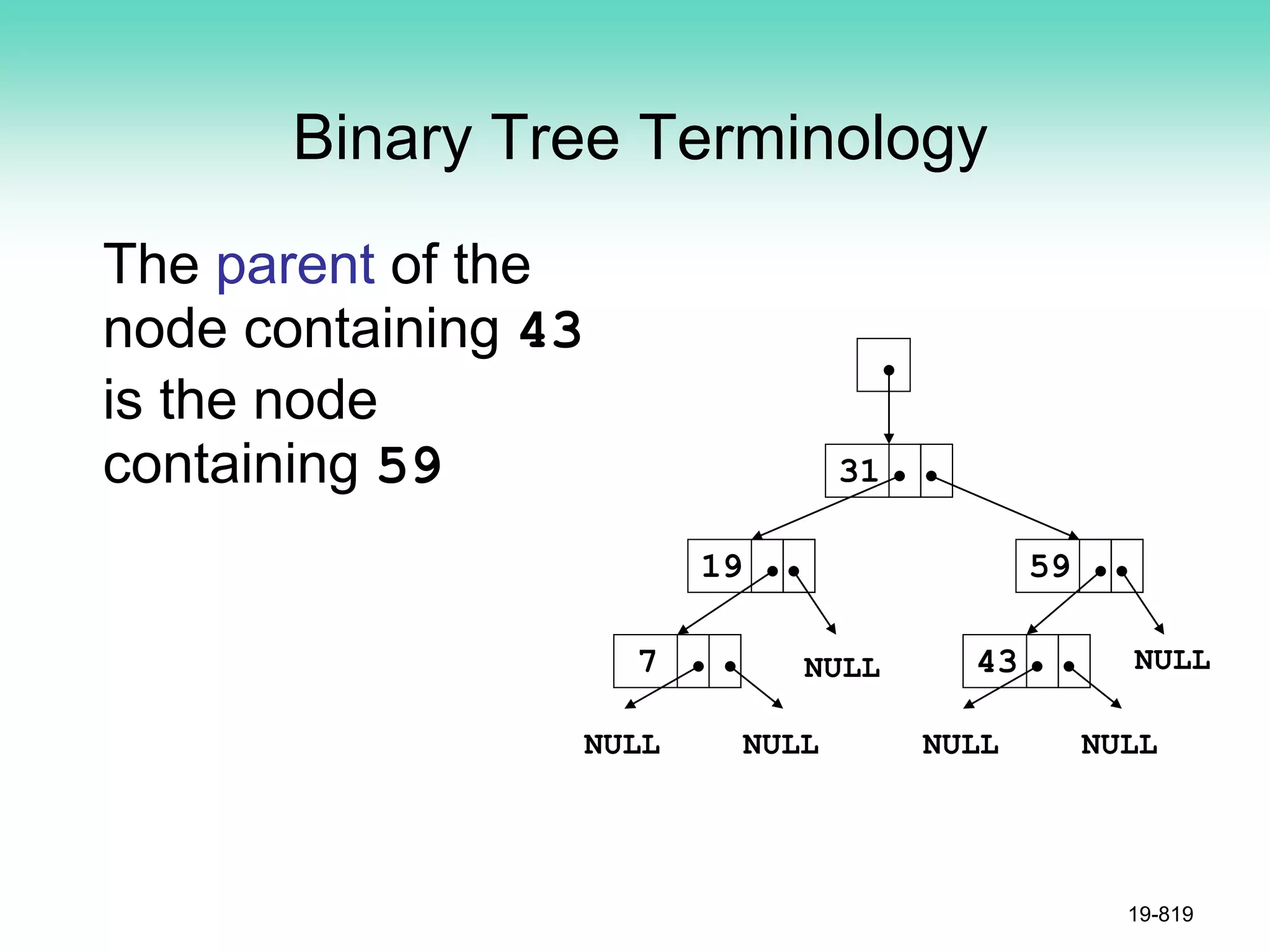 Binary Tree Terminology

The parent of the node containing 43 is the node containing 59

31

19

59

7

NULL

43

NULL

NULL

NULL

NULL

NULL

19-819